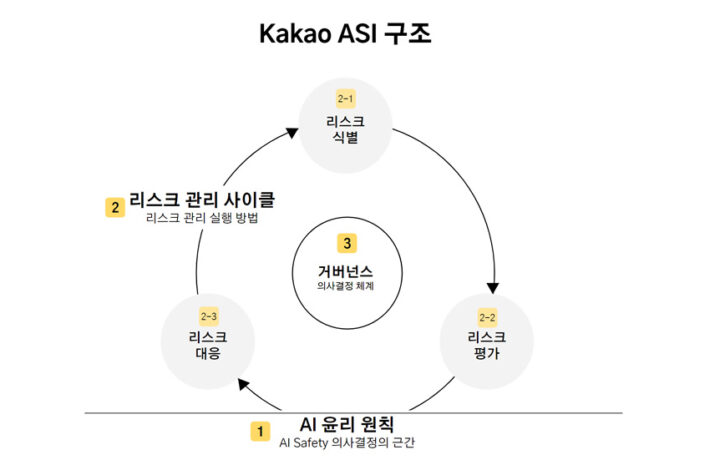 Kakao ASI 구조

2-1
리스크
식별

2 리스크 관리 사이클
리스크 관리 실행 방법

3
거버넌스
의사결정 체계

2-3
리스크
대응

2-2
리스크
평가

1 AI 윤리 원칙
AI Safety 의사결정의 근간